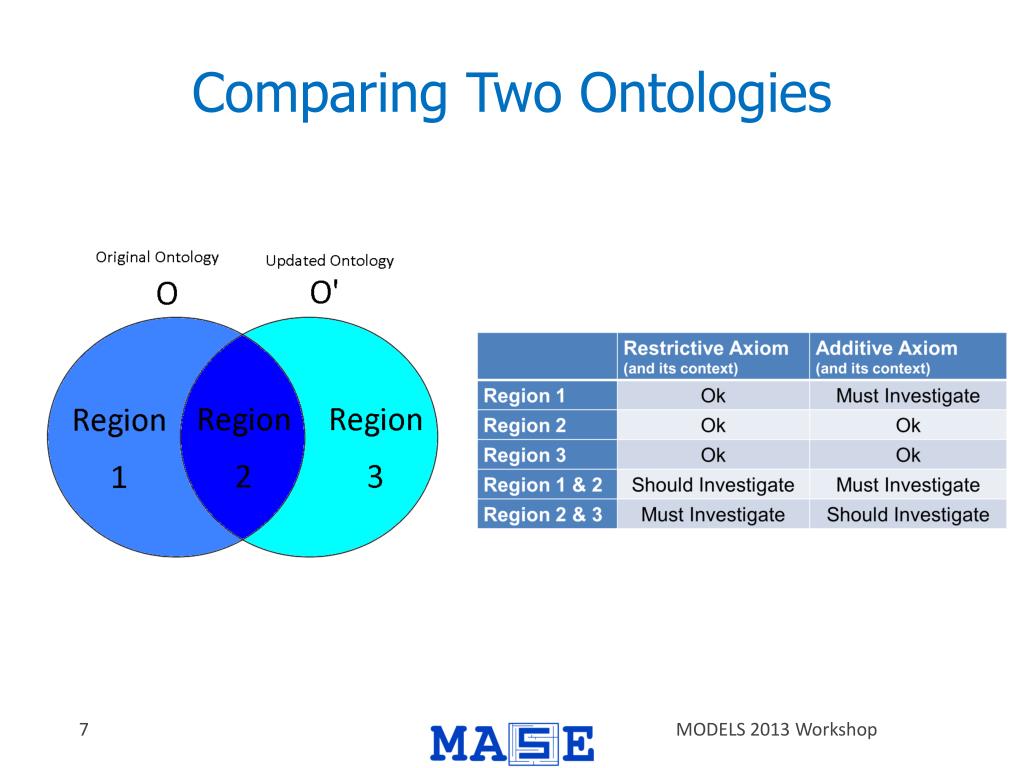 Comparing Two Ontologies

Original Ontology
O

Updated Ontology
O'

Region 1

Region 2

Region 3

| | Restrictive Axiom (and its context) | Additive Axiom (and its context) |
|---|---|---|
| Region 1 | Ok | Must Investigate |
| Region 2 | Ok | Ok |
| Region 3 | Ok | Ok |
| Region 1 & 2 | Should Investigate | Must Investigate |
| Region 2 & 3 | Must Investigate | Should Investigate |

7

MASE

MODELS 2013 Workshop